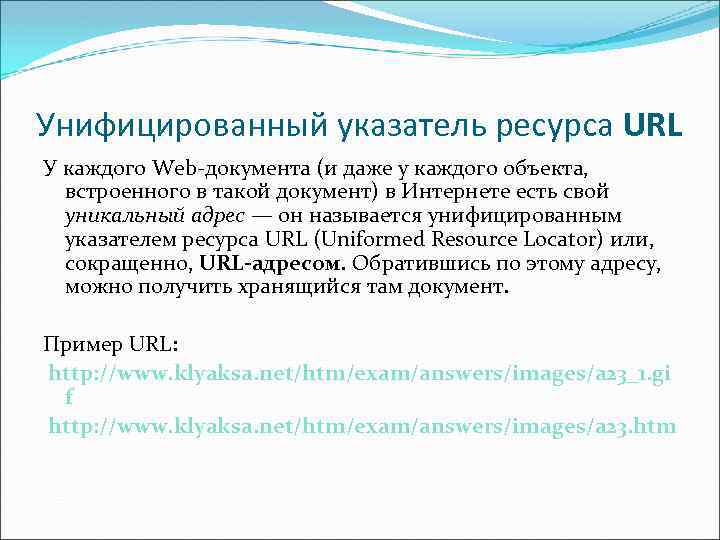 Унифицированный указатель ресурса URL

У каждого Web-документа (и даже у каждого объекта, встроенного в такой документ) в Интернете есть свой уникальный адрес — он называется унифицированным указателем ресурса URL (Uniformed Resource Locator) или, сокращенно, URL-адресом. Обратившись по этому адресу, можно получить хранящийся там документ.

Пример URL:

http://www.klyaksa.net/htm/exam/answers/images/a23_1.gif

http://www.klyaksa.net/htm/exam/answers/images/a23.htm